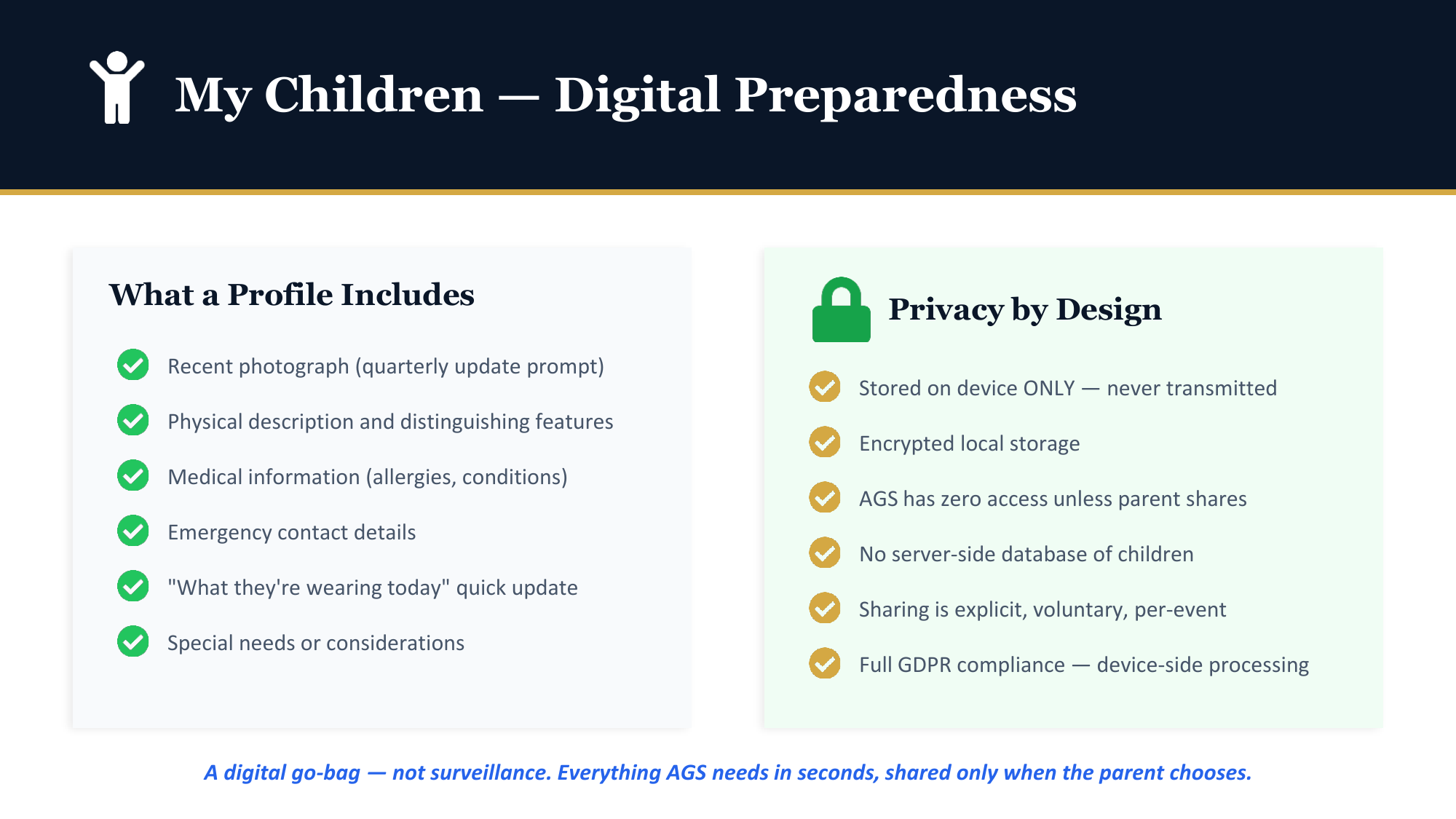 My Children — Digital Preparedness

What a Profile Includes

Recent photograph (quarterly update prompt)

Physical description and distinguishing features

Medical information (allergies, conditions)

Emergency contact details

"What they're wearing today" quick update

Special needs or considerations

Privacy by Design

Stored on device ONLY — never transmitted

Encrypted local storage

AGS has zero access unless parent shares

No server-side database of children

Sharing is explicit, voluntary, per-event

Full GDPR compliance — device-side processing

A digital go-bag — not surveillance. Everything AGS needs in seconds, shared only when the parent chooses.